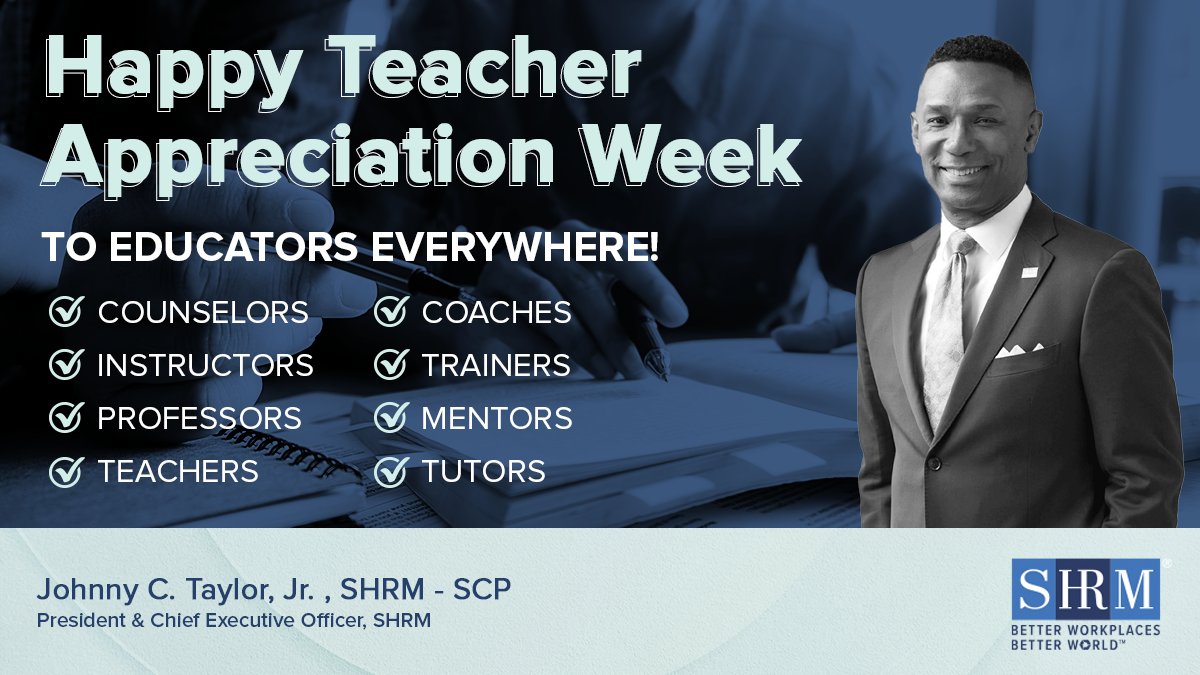 Happy Teacher Appreciation Week

TO EDUCATORS EVERYWHERE!

COUNSELORS
INSTRUCTORS
PROFESSORS
TEACHERS

COACHES
TRAINERS
MENTORS
TUTORS

Johnny C. Taylor, Jr. , SHRM - SCP
President & Chief Executive Officer, SHRM

SHRM®
BETTER WORKPLACES
BETTER WORLD™